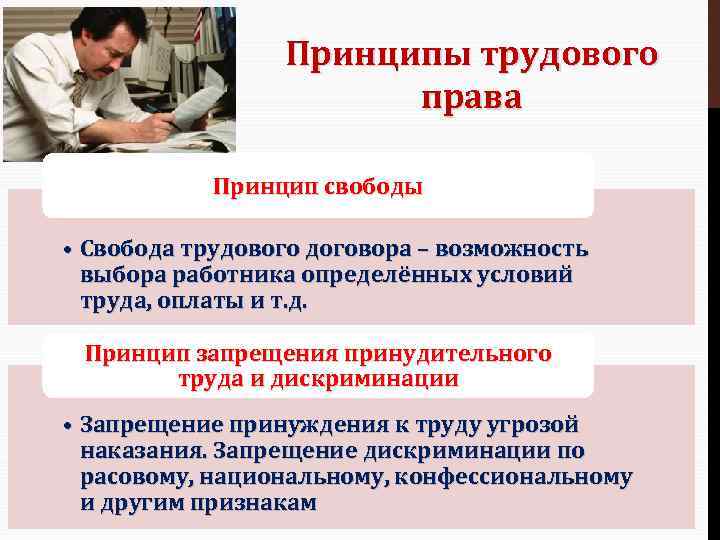 Принципы трудового права

Принцип свободы

• Свобода трудового договора – возможность выбора работника определённых условий труда, оплаты и т.д.

Принцип запрещения принудительного труда и дискриминации

• Запрещение принуждения к труду угрозой наказания. Запрещение дискриминации по расовому, национальному, конфессиональному и другим признакам